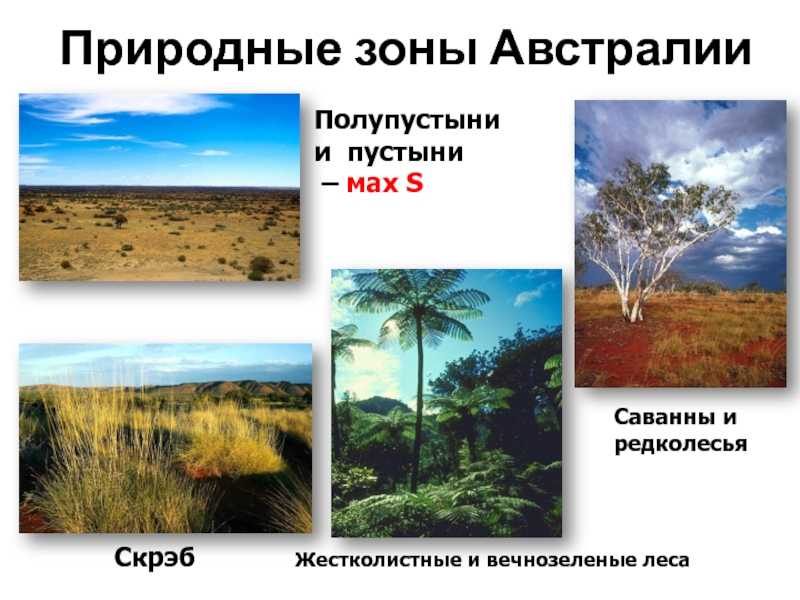 Природные зоны Австралии

Полупустыни и пустыни – мах S

Саванны и редколесья

Скрэб

Жестколистные и вечнозеленые леса